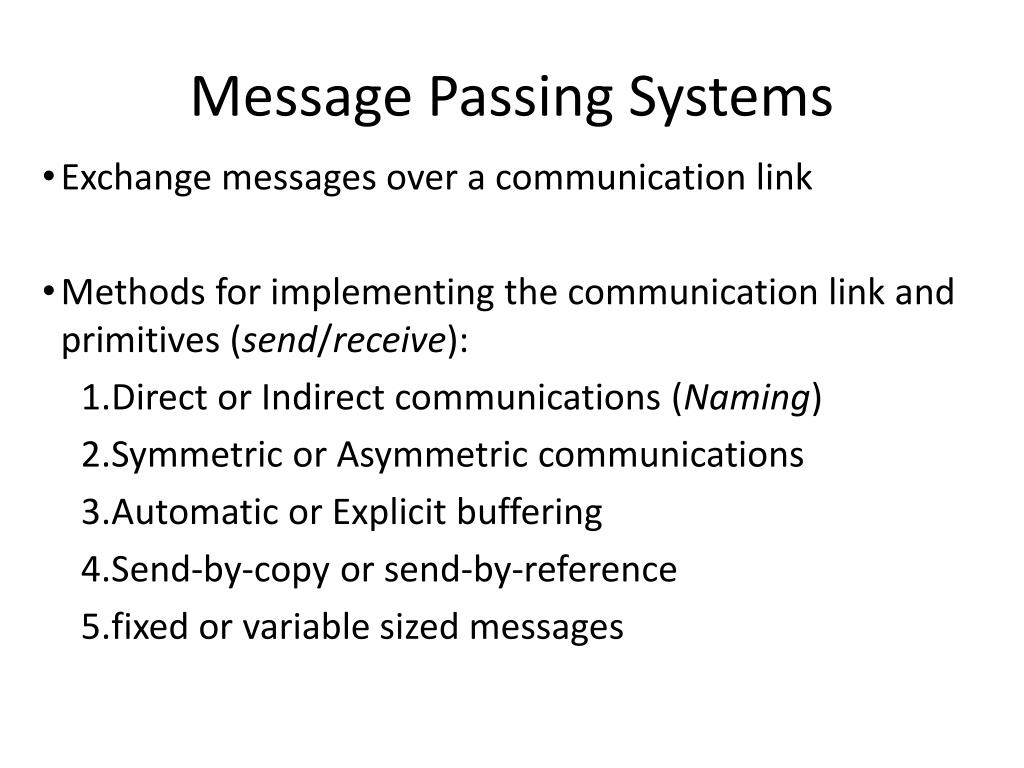 Message Passing Systems

• Exchange messages over a communication link

• Methods for implementing the communication link and primitives (send/receive):

1.Direct or Indirect communications (Naming)

2.Symmetric or Asymmetric communications

3.Automatic or Explicit buffering

4.Send-by-copy or send-by-reference

5.fixed or variable sized messages